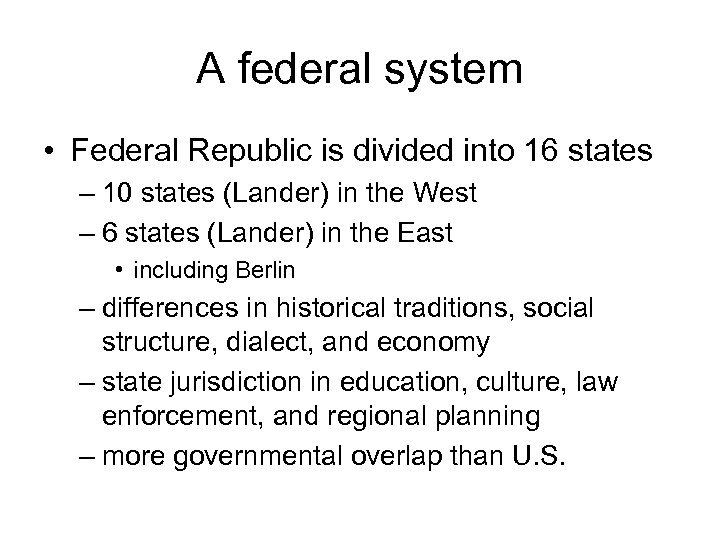 A federal system

• Federal Republic is divided into 16 states
– 10 states (Lander) in the West
– 6 states (Lander) in the East
• including Berlin
– differences in historical traditions, social structure, dialect, and economy
– state jurisdiction in education, culture, law enforcement, and regional planning
– more governmental overlap than U.S.